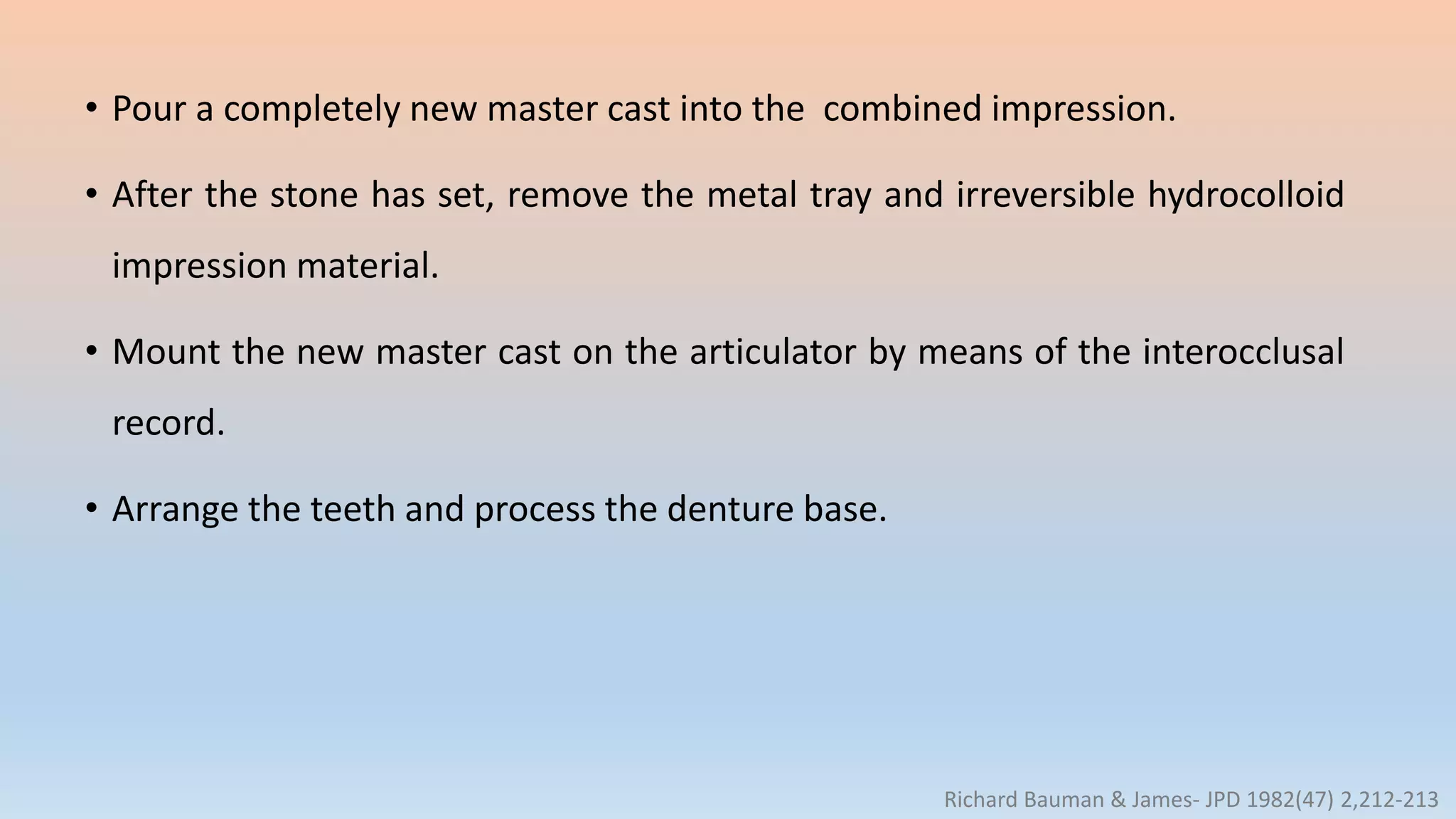 • Pour a completely new master cast into the combined impression.

• After the stone has set, remove the metal tray and irreversible hydrocolloid impression material.

• Mount the new master cast on the articulator by means of the interocclusal record.

• Arrange the teeth and process the denture base.

Richard Bauman & James- JPD 1982(47) 2,212-213